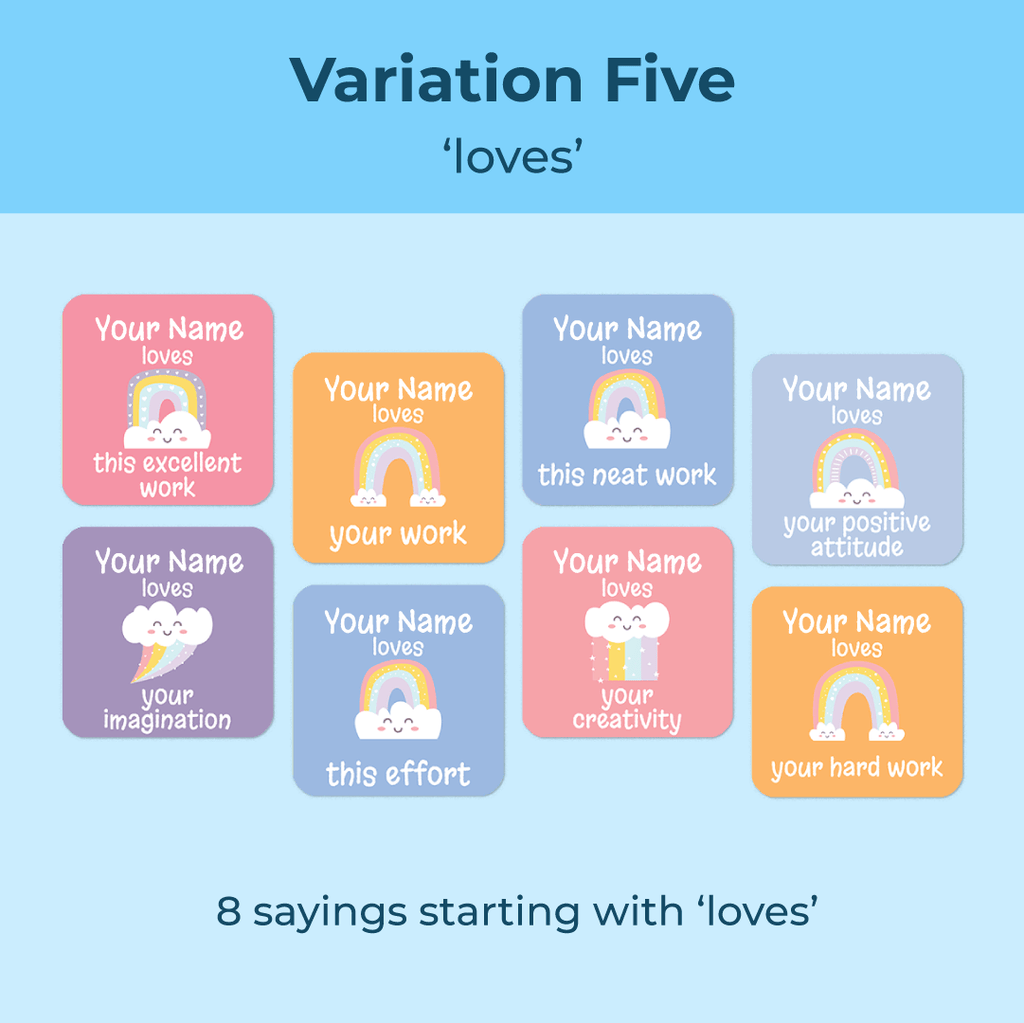 Variation Five
‘loves’

Your Name
loves
this excellent work

Your Name
loves
your imagination

Your Name
loves
your work

Your Name
loves
this effort

Your Name
loves
this neat work

Your Name
loves
your creativity

Your Name
loves
your positive attitude

Your Name
loves
your hard work

8 sayings starting with ‘loves’